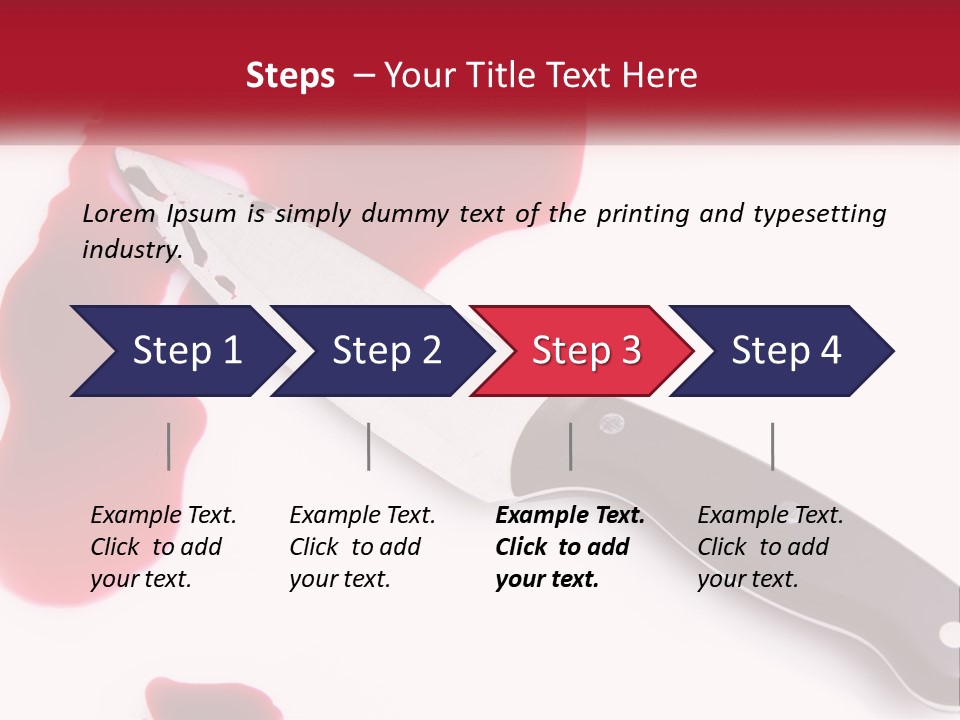 Steps – Your Title Text Here

Lorem Ipsum is simply dummy text of the printing and typesetting industry.

Step 1

Step 2

Step 3

Step 4

Example Text. Click to add your text.

Example Text. Click to add your text.

Example Text. Click to add your text.

Example Text. Click to add your text.